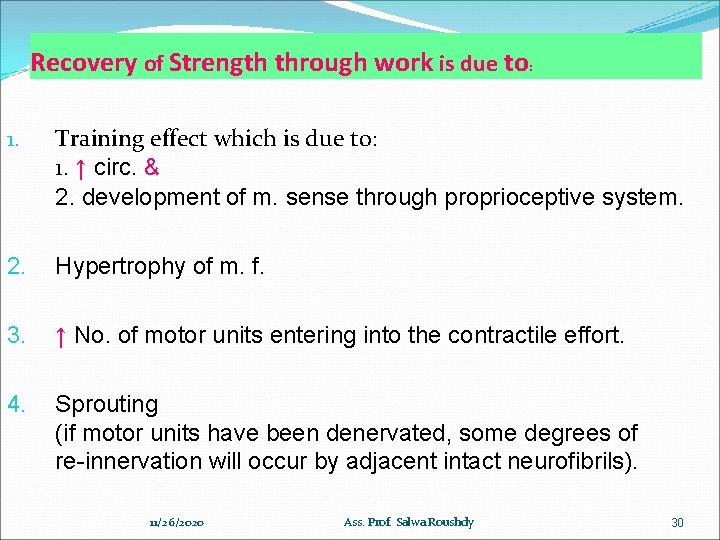 Recovery of Strength through work is due to:

1. Training effect which is due to:
1. ↑ circ. &
2. development of m. sense through proprioceptive system.

2. Hypertrophy of m. f.

3. ↑ No. of motor units entering into the contractile effort.

4. Sprouting
(if motor units have been denervated, some degrees of re-innervation will occur by adjacent intact neurofibrils).

11/26/2020 Ass. Prof. Salwa Roushdy 30